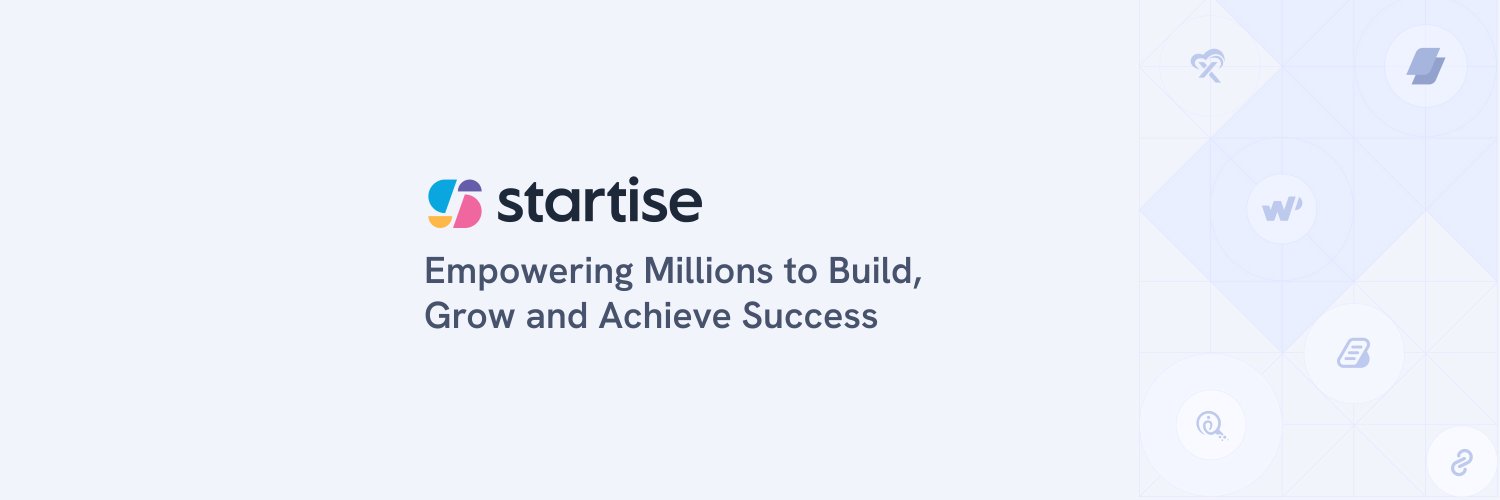 startise

Empowering Millions to Build, Grow and Achieve Success